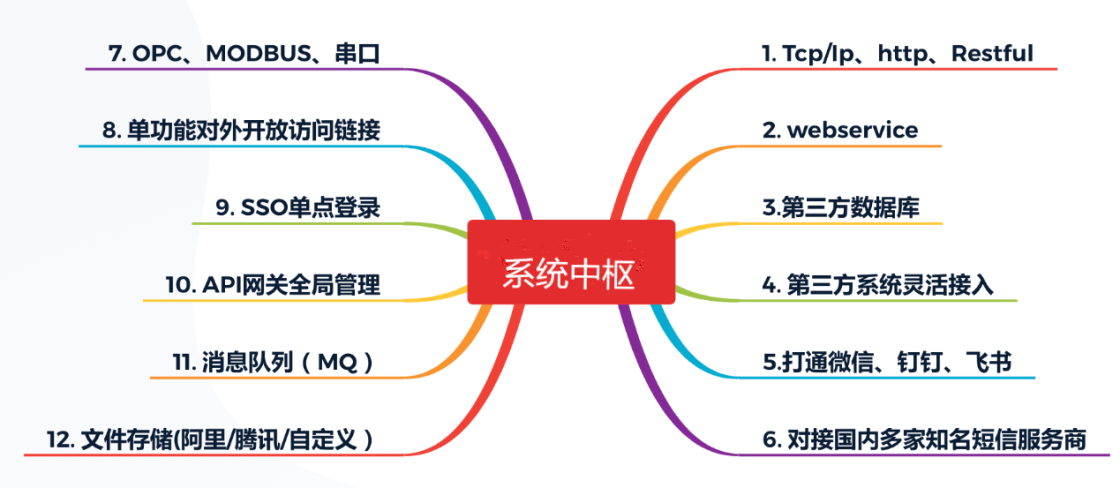 系统中枢

1. Tcp/Ip、http、Restful

2. webservice

3.第三方数据库

4. 第三方系统灵活接入

5.打通微信、钉钉、飞书

6. 对接国内多家知名短信服务商

7. OPC、MODBUS、串口

8. 单功能对外开放访问链接

9. SSO单点登录

10. API网关全局管理

11. 消息队列（MQ）

12. 文件存储(阿里/腾讯/自定义）